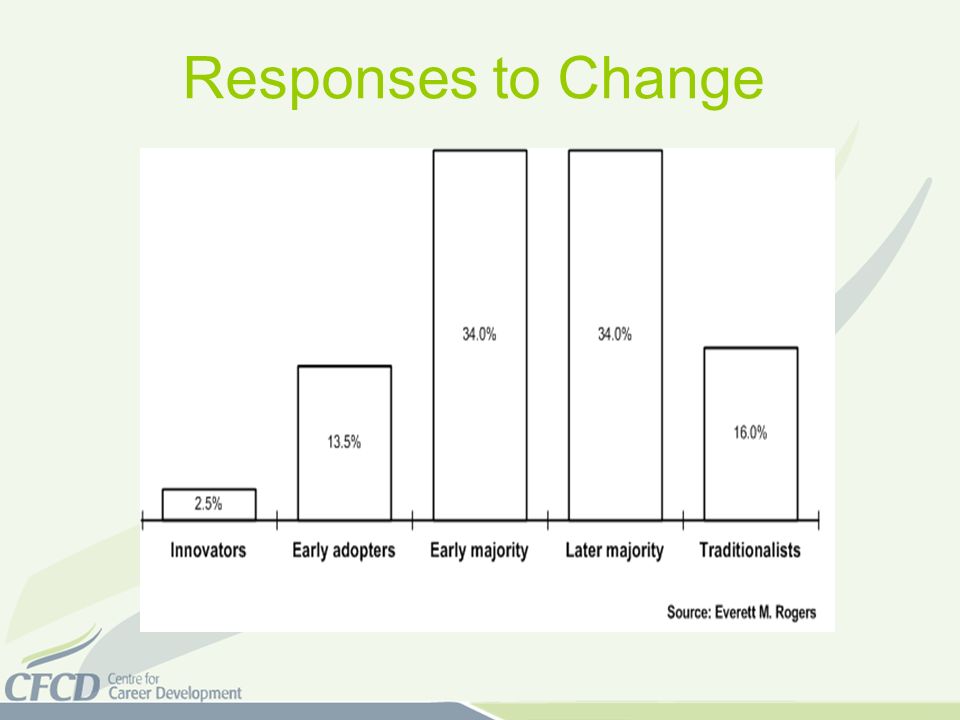 Responses to Change

2.5%

13.5%

34.0%

34.0%

16.0%

Innovators

Early adopters

Early majority

Later majority

Traditionalists

Source: Everett M. Rogers

CFCD Centre for Career Development